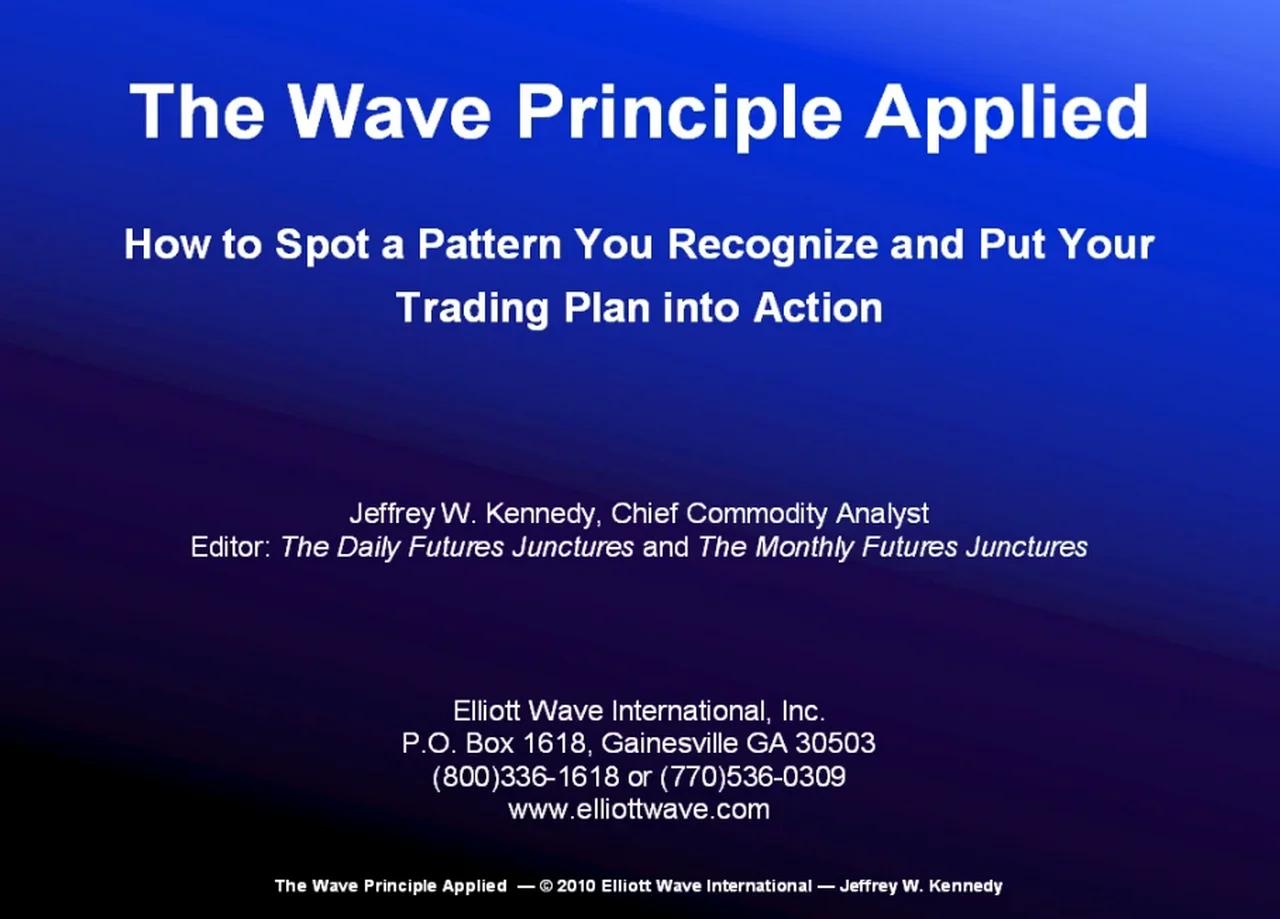 The Wave Principle Applied

How to Spot a Pattern You Recognize and Put Your Trading Plan into Action

Jeffrey W. Kennedy, Chief Commodity Analyst
Editor: The Daily Futures Junctures and The Monthly Futures Junctures

Elliott Wave International, Inc.
P.O. Box 1618, Gainesville GA 30503
(800)336-1618 or (770)536-0309
www.elliottwave.com

The Wave Principle Applied — © 2010 Elliott Wave International — Jeffrey W. Kennedy